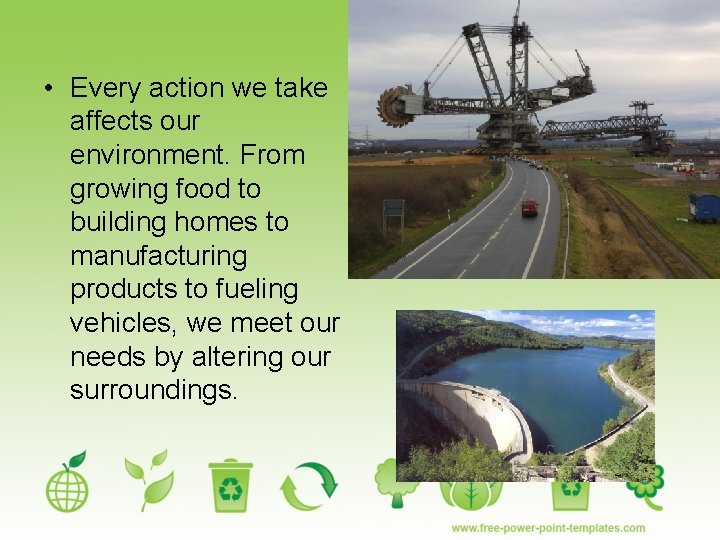 • Every action we take affects our environment. From growing food to building homes to manufacturing products to fueling vehicles, we meet our needs by altering our surroundings.

www.free-power-point-templates.com